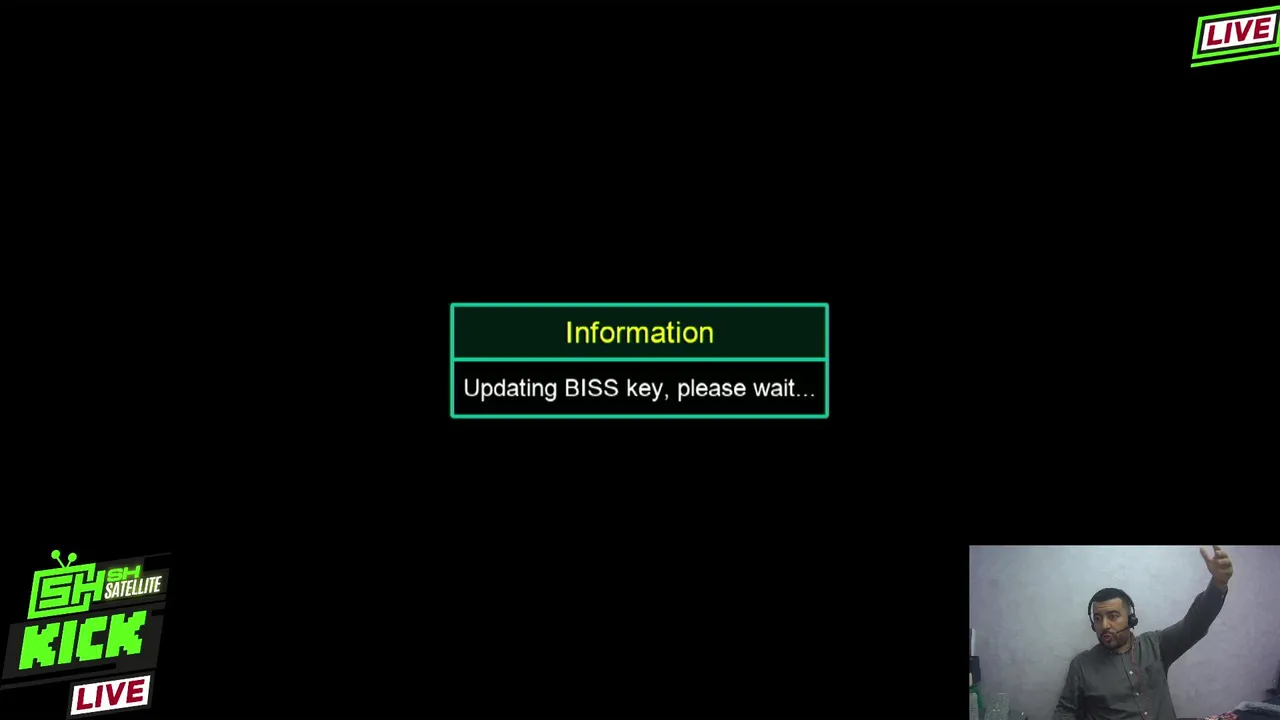 LIVE

Information

Updating BISS key, please wait...

SH SH SATELLITE
KICK
LIVE